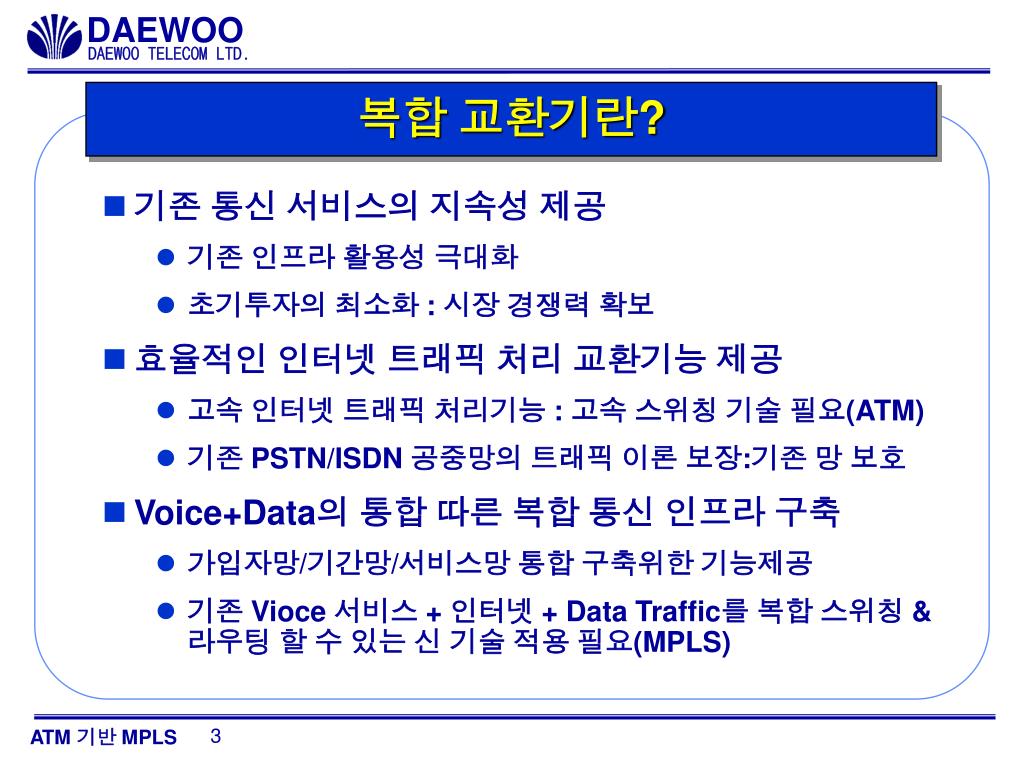 DAEWOO
DAEWOO TELECOM LTD.

복합 교환기란?

■ 기존 통신 서비스의 지속성 제공
● 기존 인프라 활용성 극대화
● 초기투자의 최소화 : 시장 경쟁력 확보

■ 효율적인 인터넷 트래픽 처리 교환기능 제공
● 고속 인터넷 트래픽 처리기능 : 고속 스위칭 기술 필요(ATM)
● 기존 PSTN/ISDN 공중망의 트래픽 이론 보장:기존 망 보호

■ Voice+Data의 통합 따른 복합 통신 인프라 구축
● 가입자망/기간망/서비스망 통합 구축위한 기능제공
● 기존 Vioce 서비스 + 인터넷 + Data Traffic를 복합 스위칭 & 라우팅 할 수 있는 신 기술 적용 필요(MPLS)

ATM 기반 MPLS 3